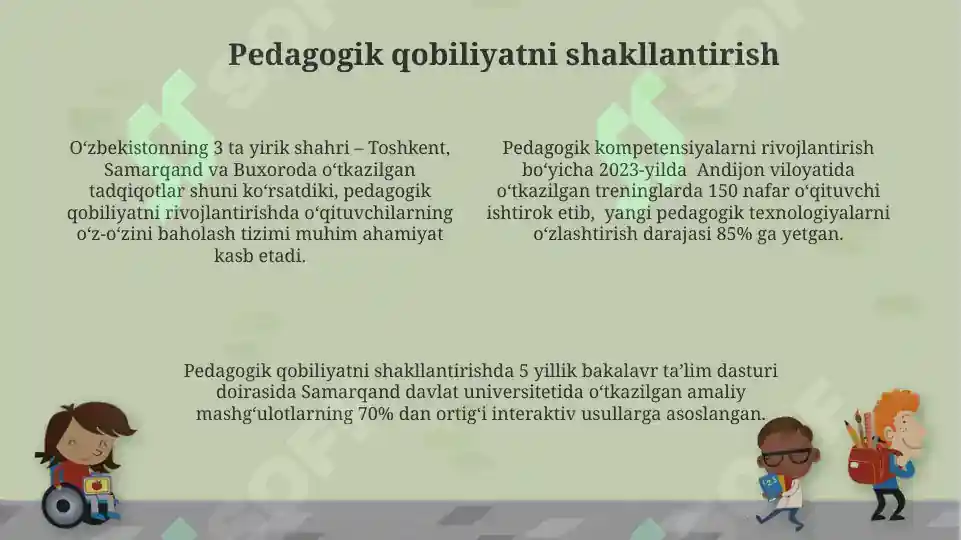 Pedagogik qobiliyatni shakllantirish

O‘zbekistonning 3 ta yirik shahri – Toshkent, Samarqand va Buxoroda o‘tkazilgan tadqiqotlar shuni ko‘rsatdiki, pedagogik qobiliyatni rivojlantirishda o‘qituvchilarning o‘z-o‘zini baholash tizimi muhim ahamiyat kasb etadi.

Pedagogik kompetensiyalarni rivojlantirish bo‘yicha 2023-yilda Andijon viloyatida o‘tkazilgan treninglarda 150 nafar o‘qituvchi ishtirok etib, yangi pedagogik texnologiyalarni o‘zlashtirish darajasi 85% ga yetgan.

Pedagogik qobiliyatni shakllantirishda 5 yillik bakalavr ta’lim dasturi doirasida Samarqand davlat universitetida o‘tkazilgan amaliy mashg‘ulotlarning 70% dan ortig‘i interaktiv usullarga asoslangan.